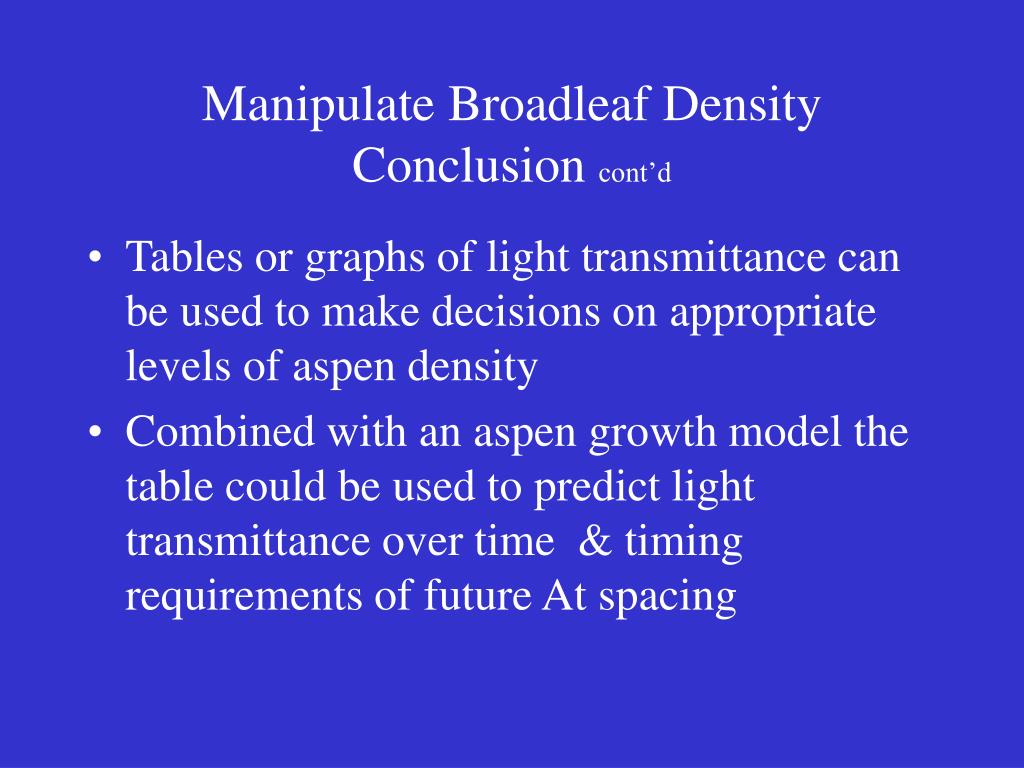 Manipulate Broadleaf Density Conclusion cont’d

• Tables or graphs of light transmittance can be used to make decisions on appropriate levels of aspen density

• Combined with an aspen growth model the table could be used to predict light transmittance over time & timing requirements of future At spacing